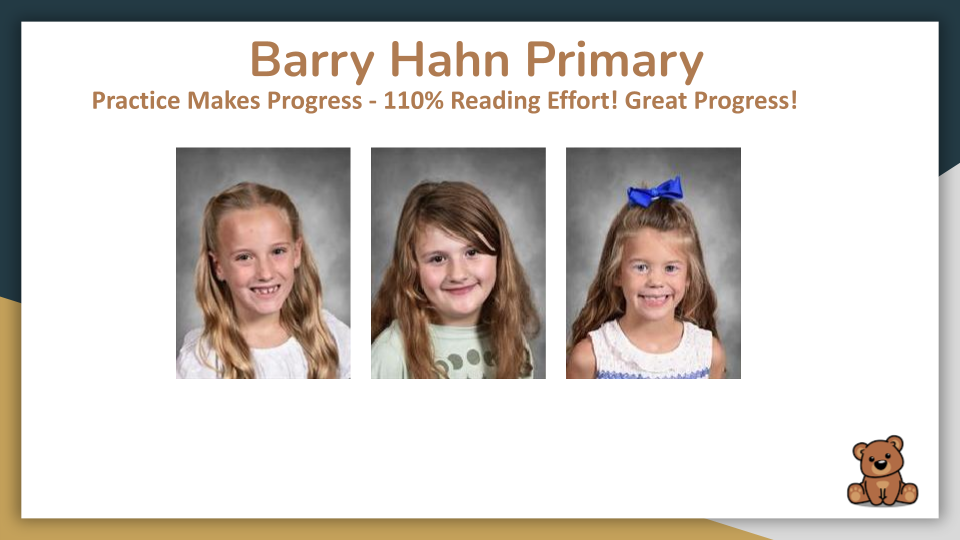 Barry Hahn Primary
Practice Makes Progress - 110% Reading Effort! Great Progress!